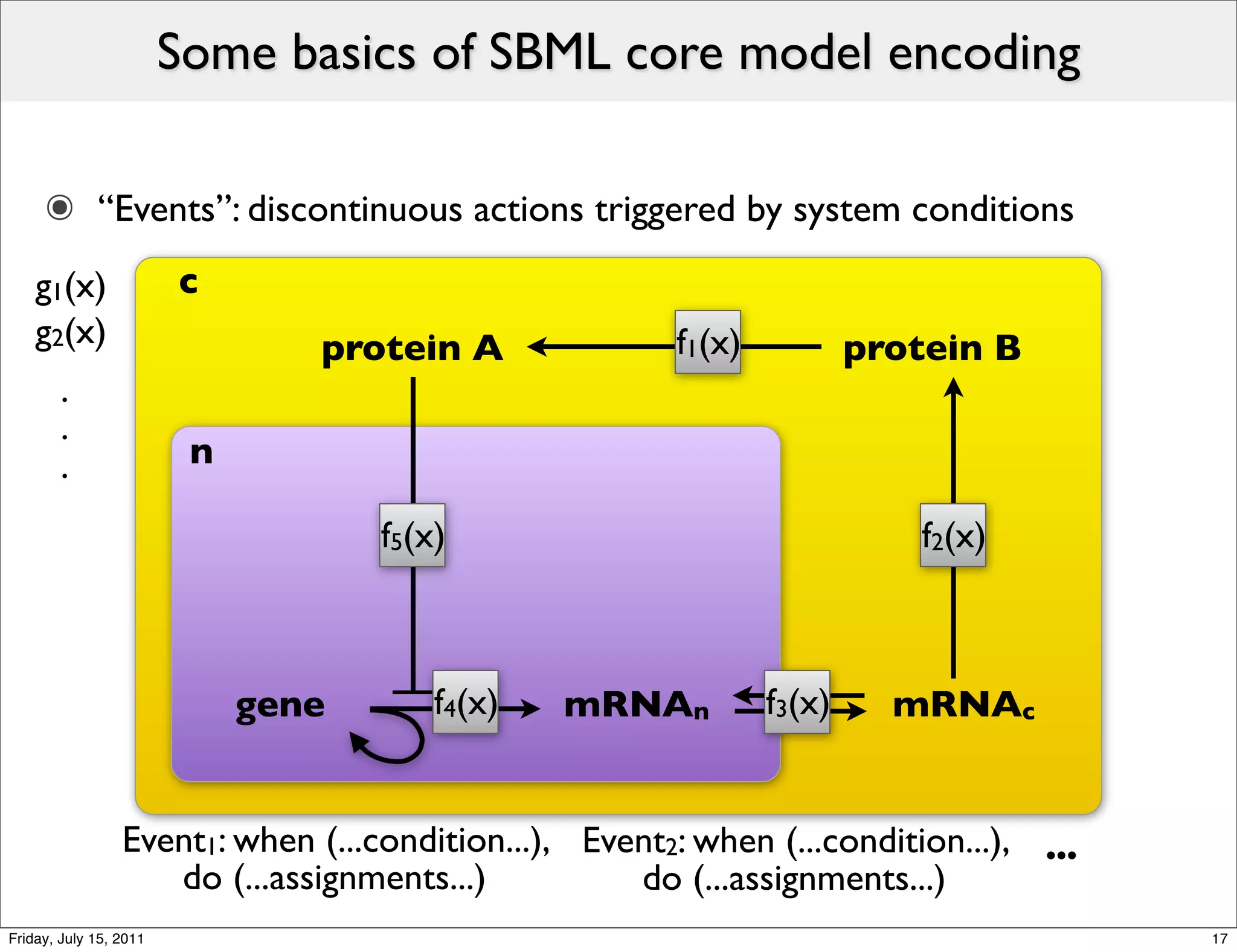 Some basics of SBML core model encoding

“Events”: discontinuous actions triggered by system conditions

$g_1(x)$
$g_2(x)$
.
.
.

c

protein A

$f_1(x)$

protein B

n

$f_5(x)$

$f_2(x)$

gene

$f_4(x)$

$mRNA_n$

$f_3(x)$

$mRNA_c$

$Event_1$: when (...condition...), do (...assignments...)

$Event_2$: when (...condition...), do (...assignments...)

...

Friday, July 15, 2011

17